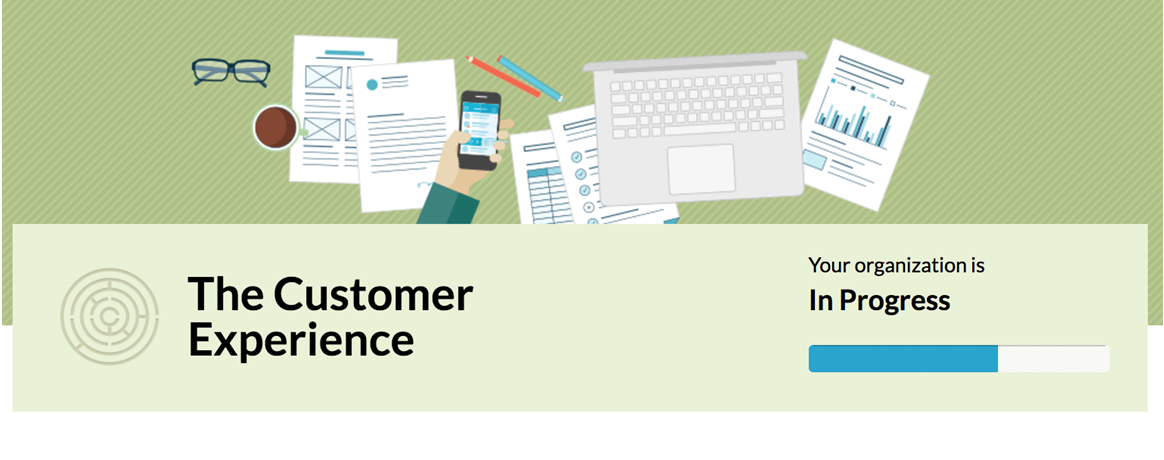 The Customer Experience

Your organization is
In Progress